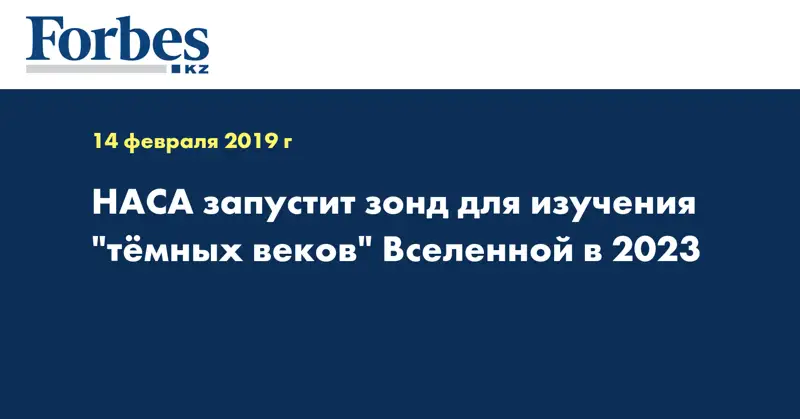 Forbes
KZ

14 февраля 2019 г

НАСА запустит зонд для изучения "тёмных веков" Вселенной в 2023